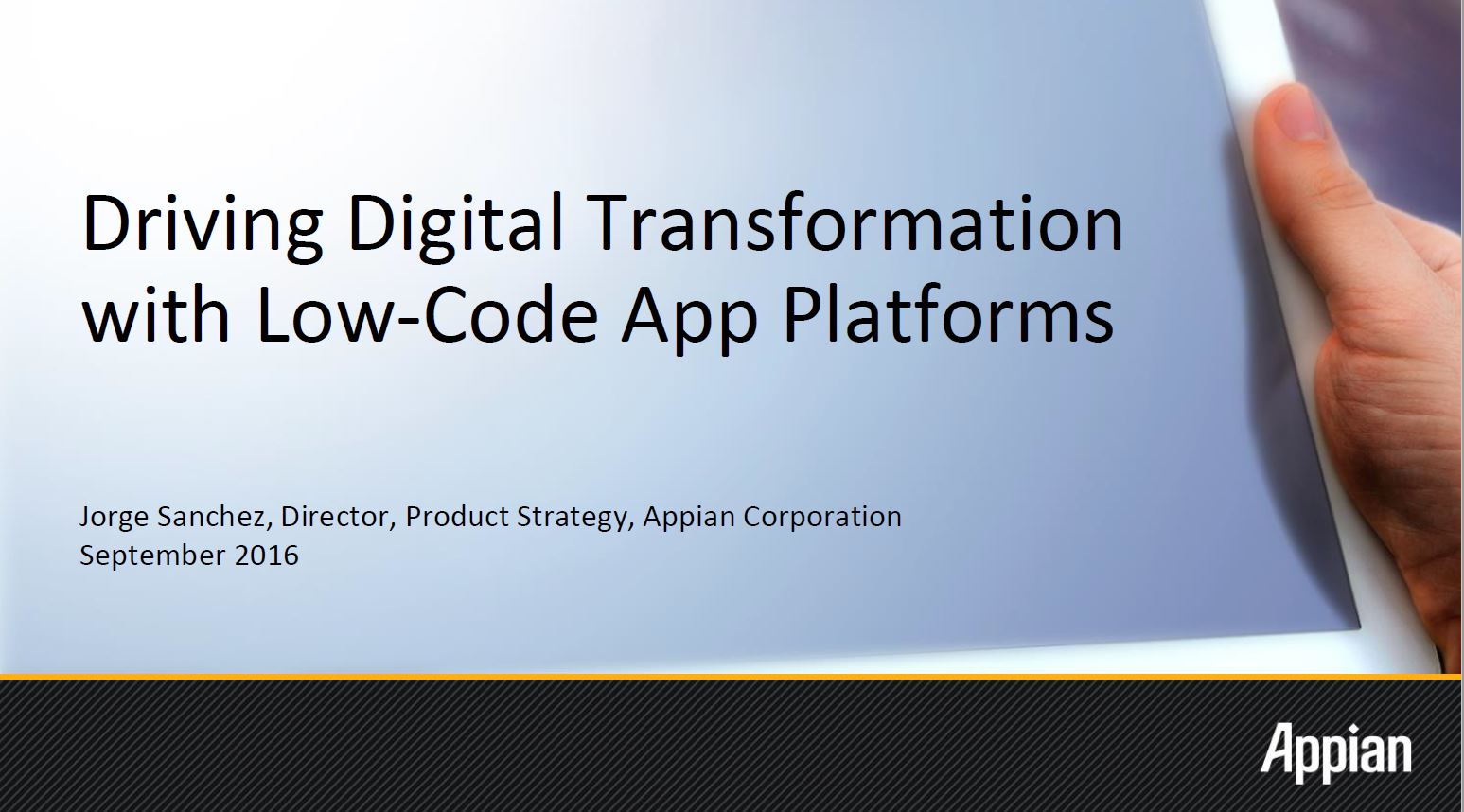 Driving Digital Transformation with Low-Code App Platforms

Jorge Sanchez, Director, Product Strategy, Appian Corporation
September 2016

Appian